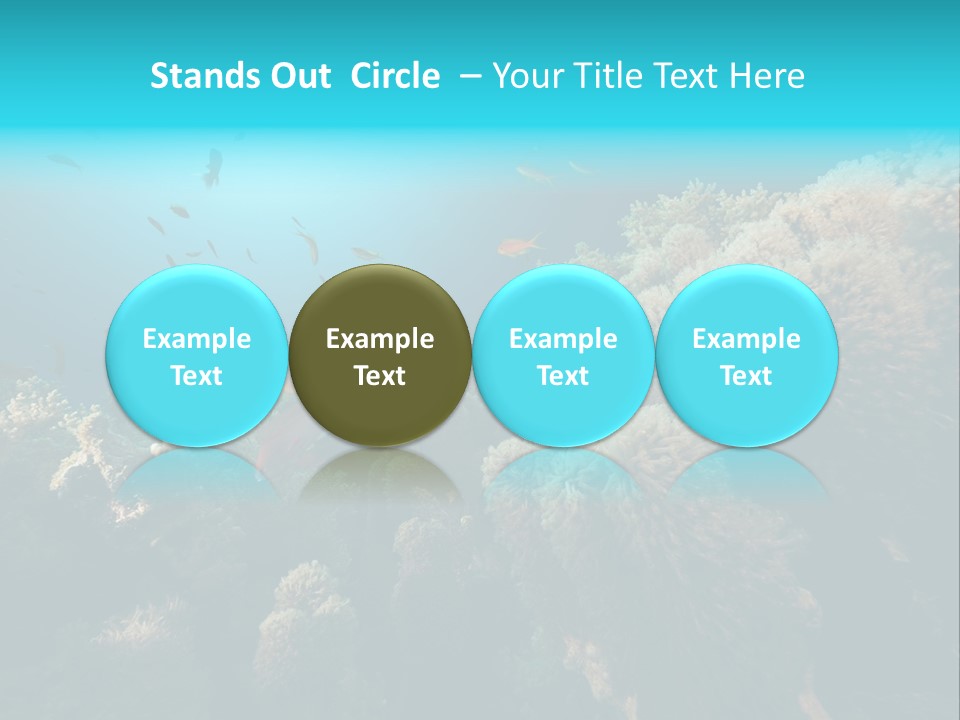 Stands Out Circle – Your Title Text Here

Example Text

Example Text

Example Text

Example Text